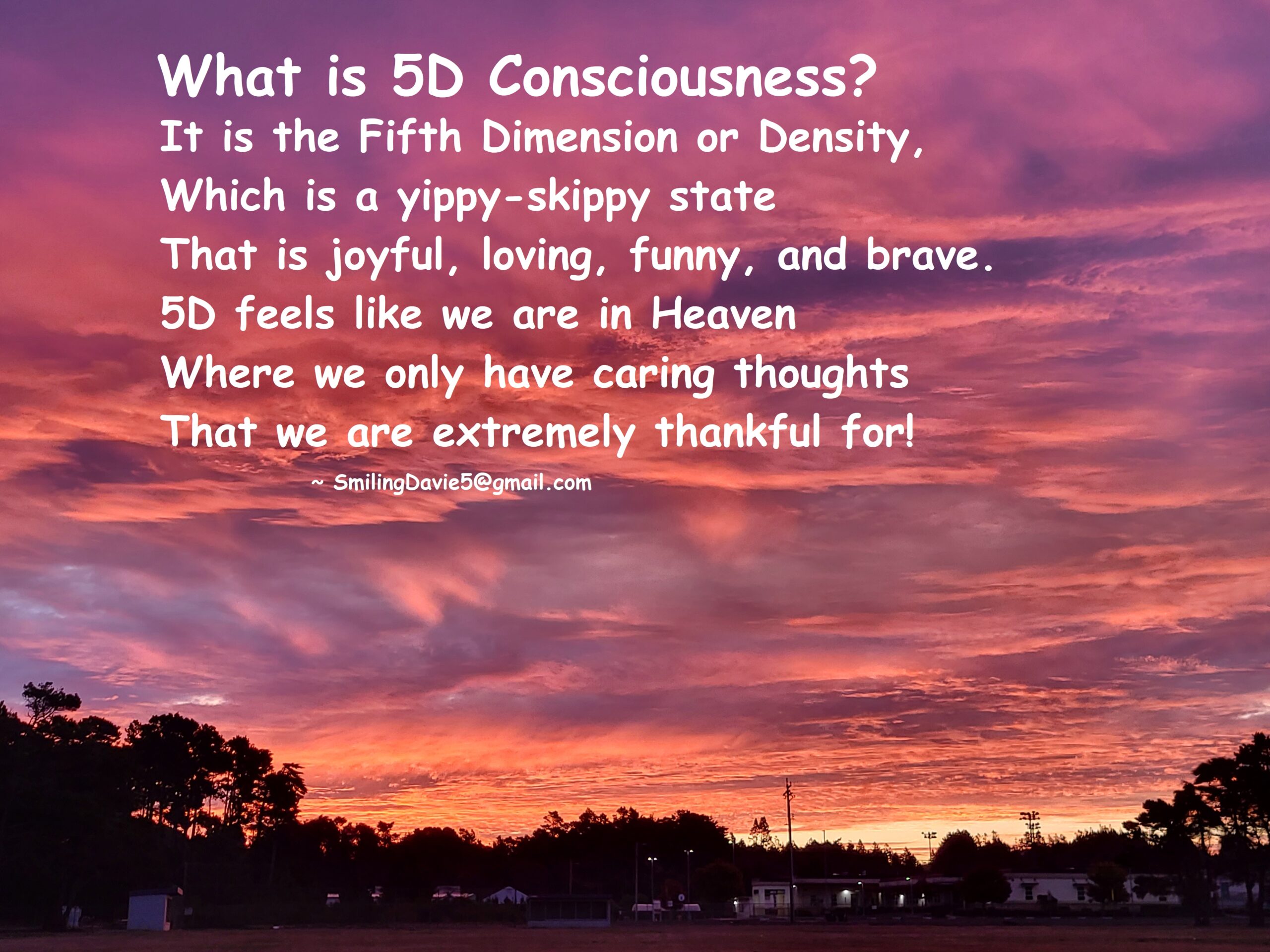 What is 5D Consciousness?
It is the Fifth Dimension or Density,
Which is a yippy-skippy state
That is joyful, loving, funny, and brave.
5D feels like we are in Heaven
Where we only have caring thoughts
That we are extremely thankful for!

~ SmilingDavie5@gmail.com